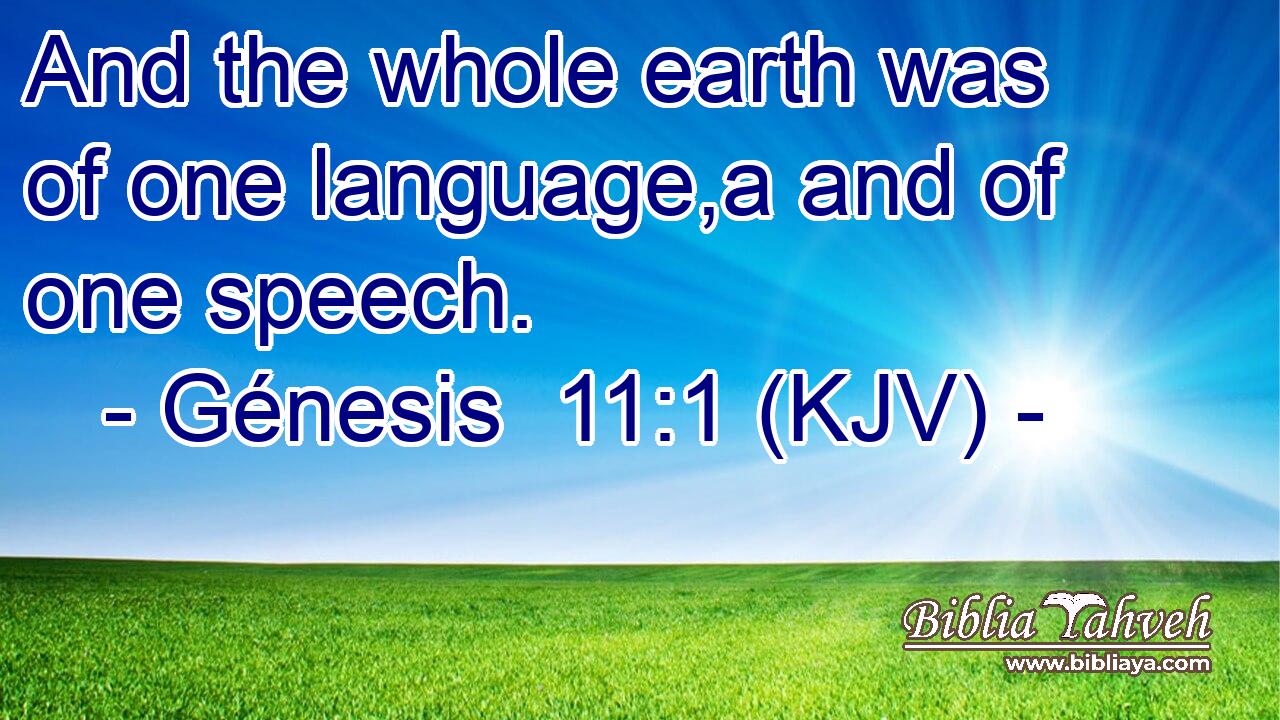 And the whole earth was of one language,a and of one speech.
- Génesis 11:1 (KJV) -

Biblia Yahveh
www.bibliaya.com